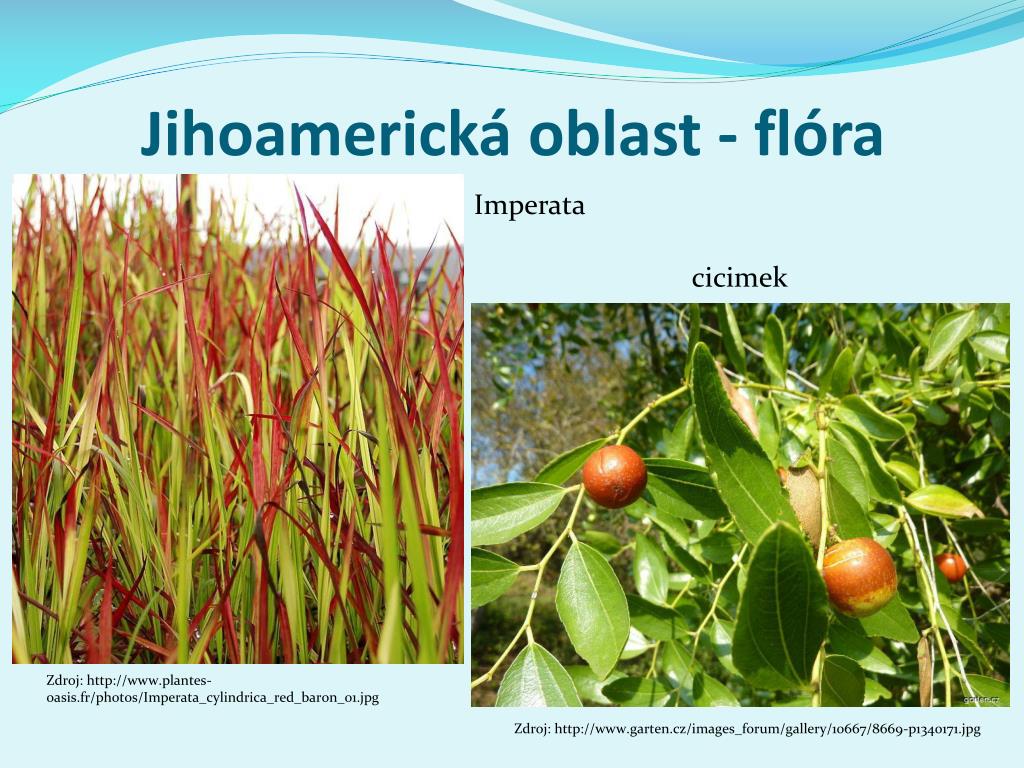 Jihoamerická oblast - flóra

Imperata

cicimek

Zdroj: http://www.plantes-oasis.fr/photos/Imperata_cylindrica_red_baron_01.jpg

garten.cz

Zdroj: http://www.garten.cz/images_forum/gallery/10667/8669-p1340171.jpg